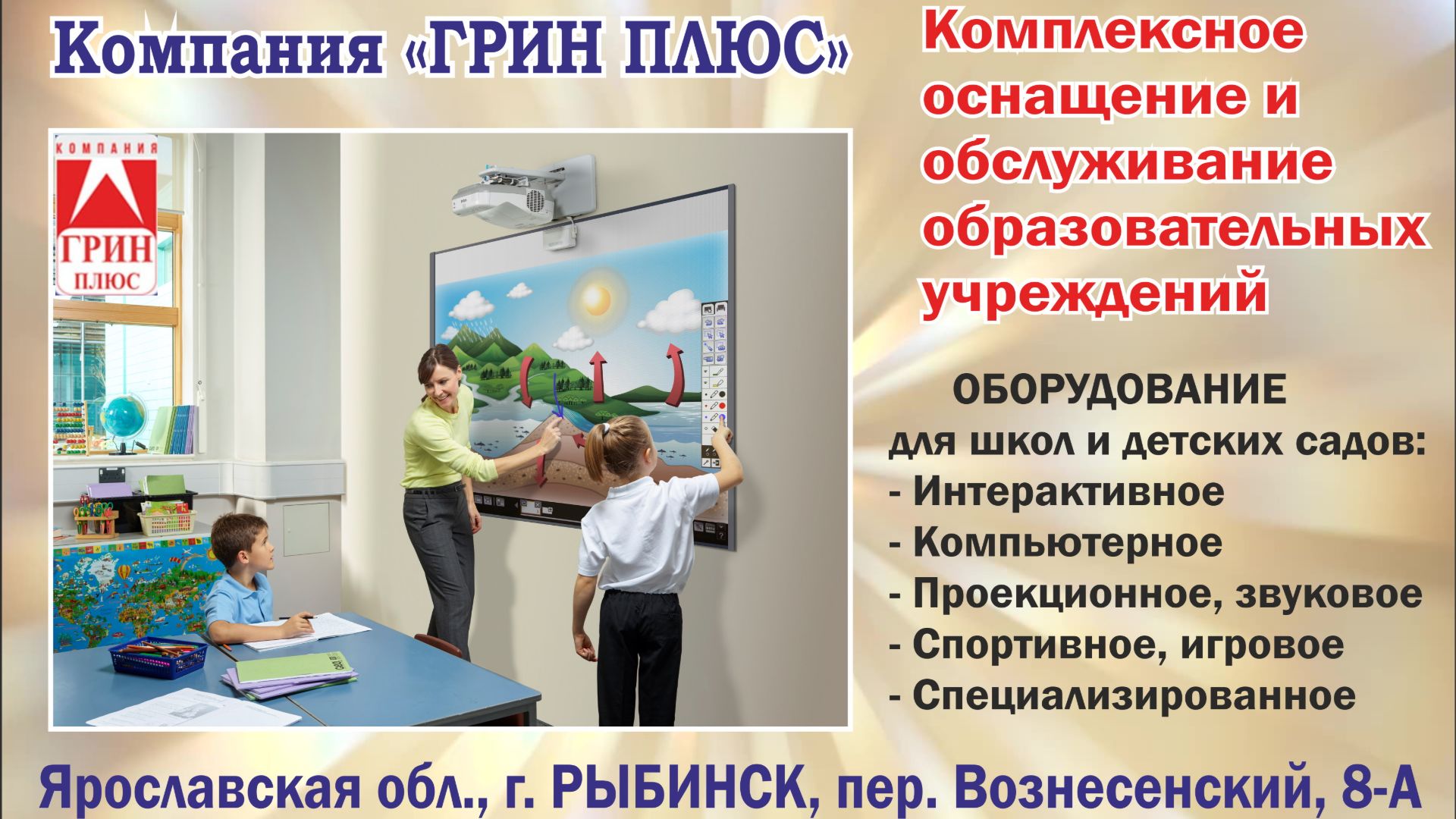 Компания «ГРИН ПЛЮС»

КОМПАНИЯ
ГРИН
ПЛЮС

Комплексное оснащение и обслуживание образовательных учреждений

ОБОРУДОВАНИЕ
для школ и детских садов:
- Интерактивное
- Компьютерное
- Проекционное, звуковое
- Спортивное, игровое
- Специализированное

Ярославская обл., г. РЫБИНСК, пер. Вознесенский, 8-А